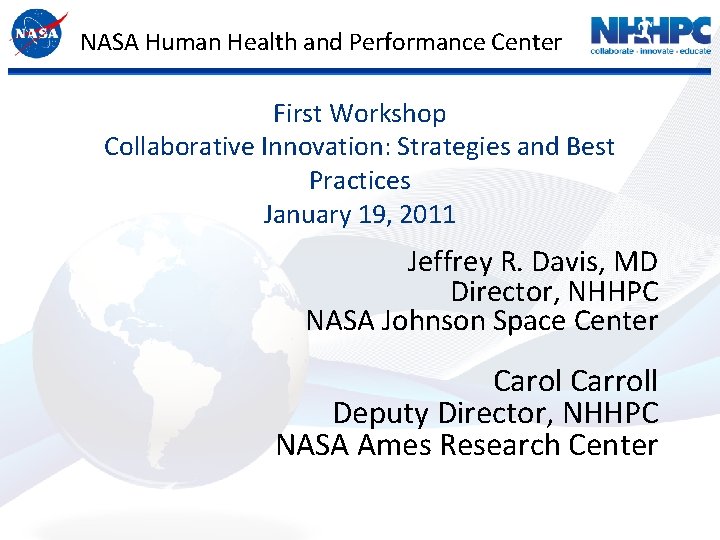 NASA

NASA Human Health and Performance Center

NHHPC
collaborate · innovate · educate

First Workshop
Collaborative Innovation: Strategies and Best Practices
January 19, 2011

Jeffrey R. Davis, MD
Director, NHHPC
NASA Johnson Space Center

Carol Carroll
Deputy Director, NHHPC
NASA Ames Research Center